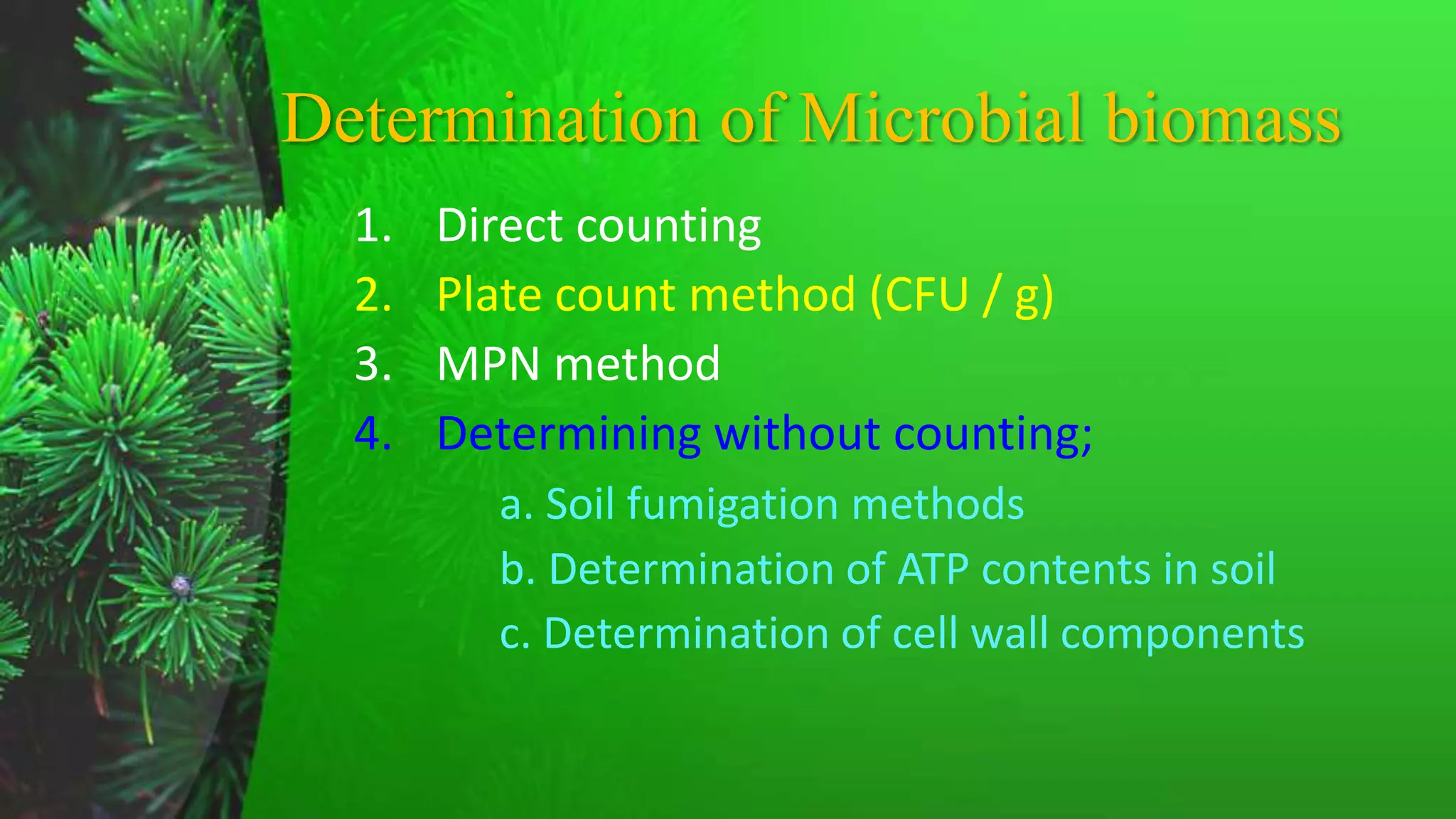 Determination of Microbial biomass

1. Direct counting
2. Plate count method (CFU / g)
3. MPN method
4. Determining without counting;

a. Soil fumigation methods
b. Determination of ATP contents in soil
c. Determination of cell wall components